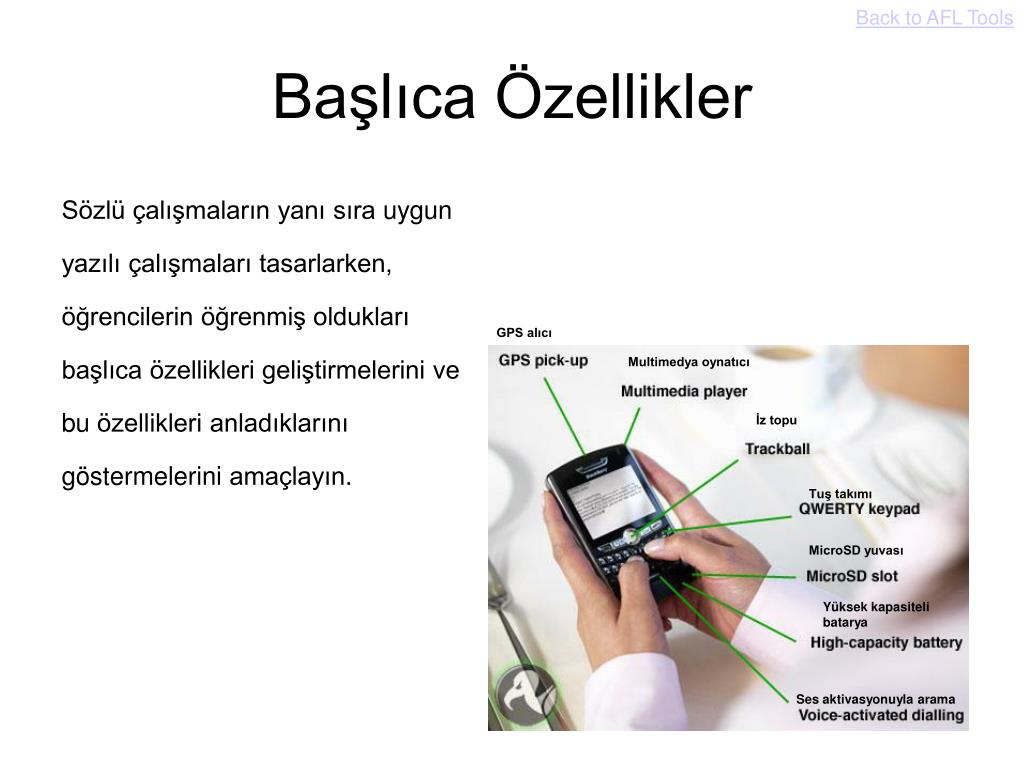 Back to AFL Tools

Başlıca Özellikler

Sözlü çalışmaların yanı sıra uygun yazılı çalışmaları tasarlarken, öğrencilerin öğrenmiş oldukları başlıca özellikleri geliştirmelerini ve bu özellikleri anladıklarını göstermelerini amaçlayın.

GPS alıcı
GPS pick-up
Multimedya oynatıcı
Multimedia player
İz topu
Trackball
Tuş takımı
QWERTY keypad
MicroSD yuvası
MicroSD slot
Yüksek kapasiteli batarya
High-capacity battery
Ses aktivasyonuyla arama
Voice-activated dialling